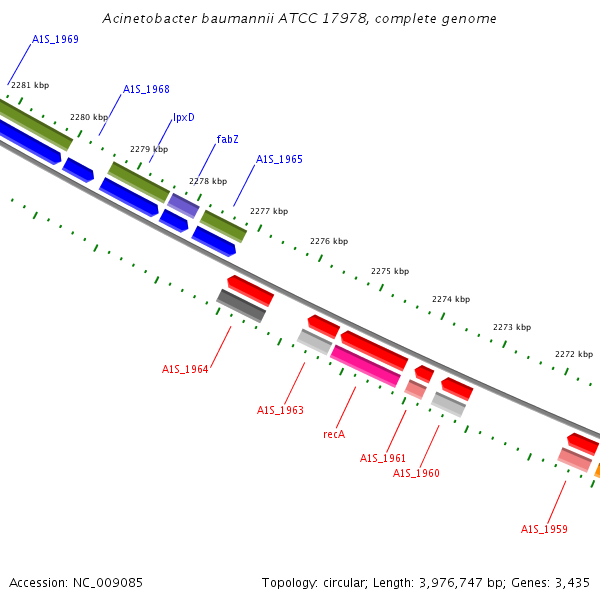 Acinetobacter baumannii ATCC 17978, complete genome

A1S_1969

2281 kbp

A1S_1968

2280 kbp

lpxD

2279 kbp

fabZ

2278 kbp

A1S_1965

2277 kbp

2276 kbp

2275 kbp

2274 kbp

2273 kbp

2272 kbp

A1S_1964

A1S_1963

recA

A1S_1961

A1S_1960

A1S_1959

Accession: NC_009085

Topology: circular; Length: 3,976,747 bp; Genes: 3,435